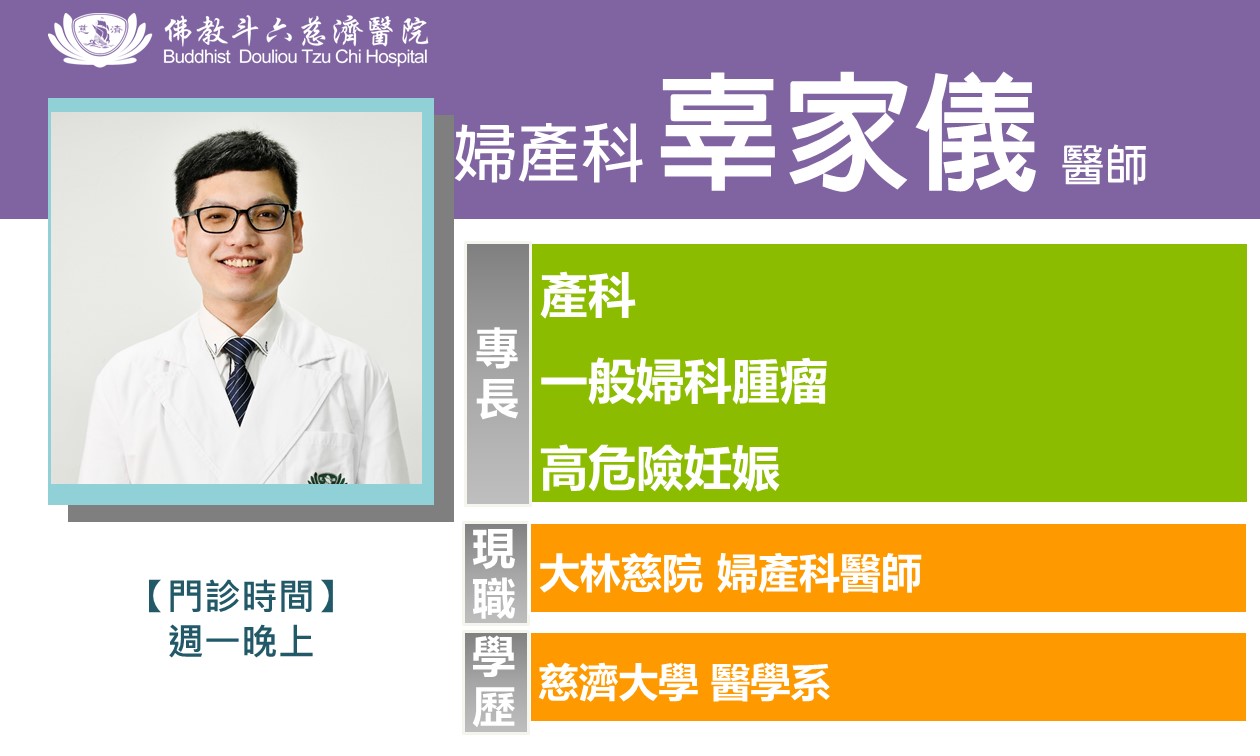 佛教斗六慈濟醫院
Buddhist Douliou Tzu Chi Hospital

婦產科 辜家儀 醫師

專長
產科
一般婦科腫瘤
高危險妊娠

現職
大林慈院 婦產科醫師

學歷
慈濟大學 醫學系

【門診時間】
週一晚上